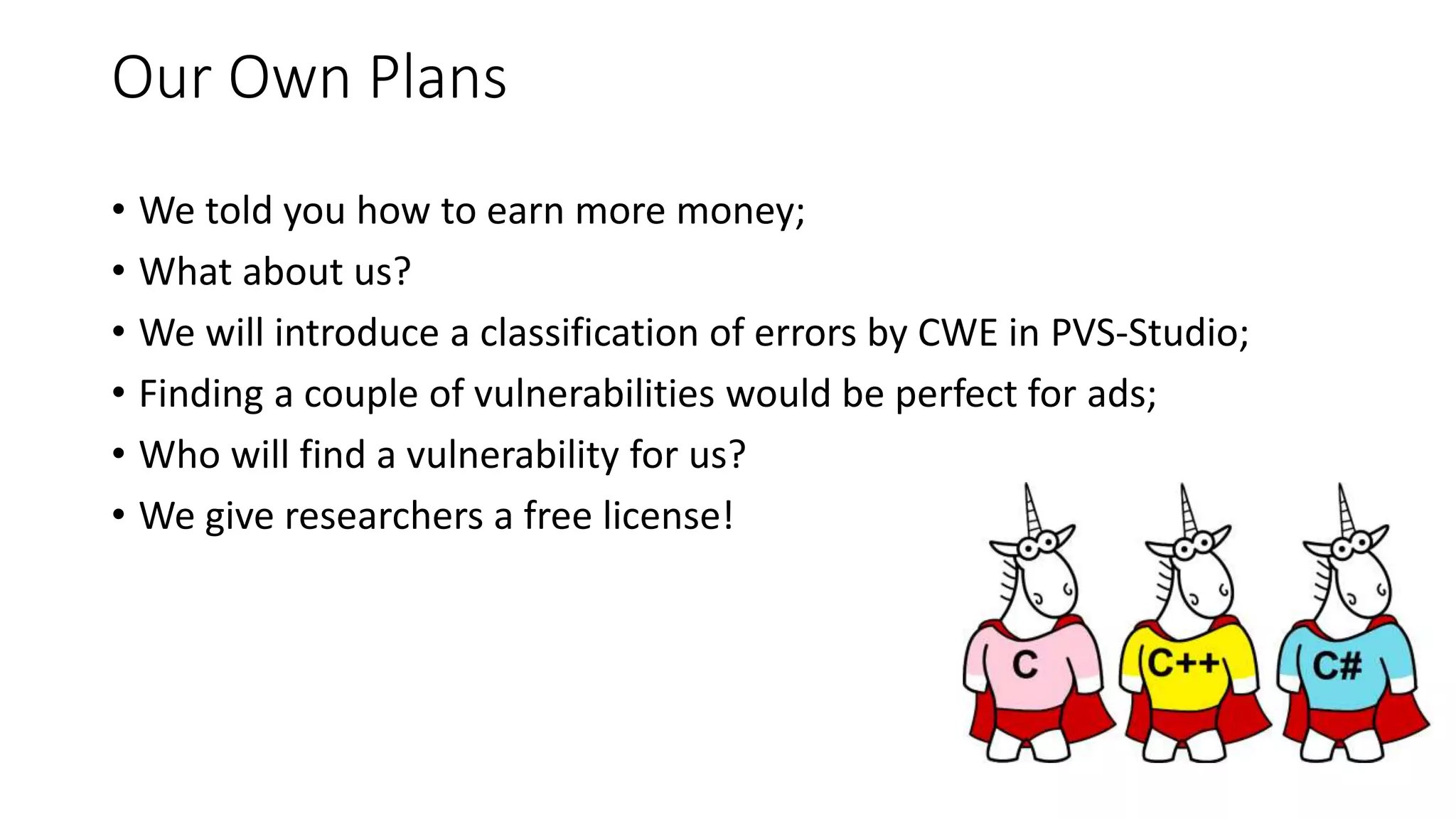 Our Own Plans

• We told you how to earn more money;
• What about us?
• We will introduce a classification of errors by CWE in PVS-Studio;
• Finding a couple of vulnerabilities would be perfect for ads;
• Who will find a vulnerability for us?
• We give researchers a free license!

C

C++

C#